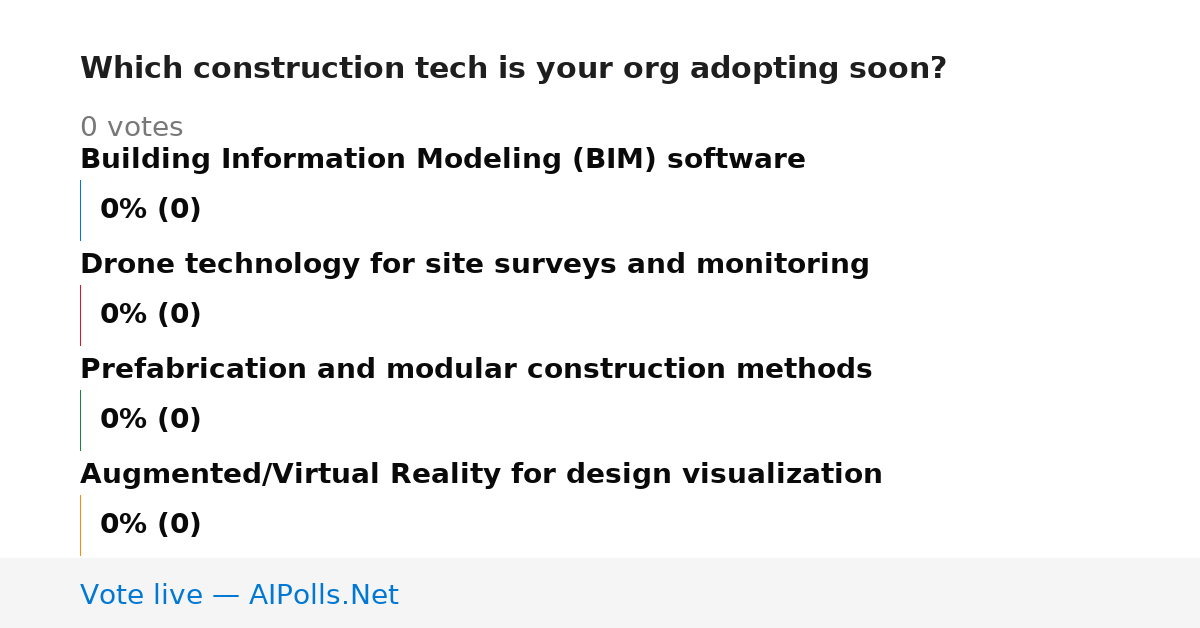 Which construction tech is your org adopting soon?

0 votes

Building Information Modeling (BIM) software

0% (0)

Drone technology for site surveys and monitoring

0% (0)

Prefabrication and modular construction methods

0% (0)

Augmented/Virtual Reality for design visualization

0% (0)

Vote live — AIPolls.Net